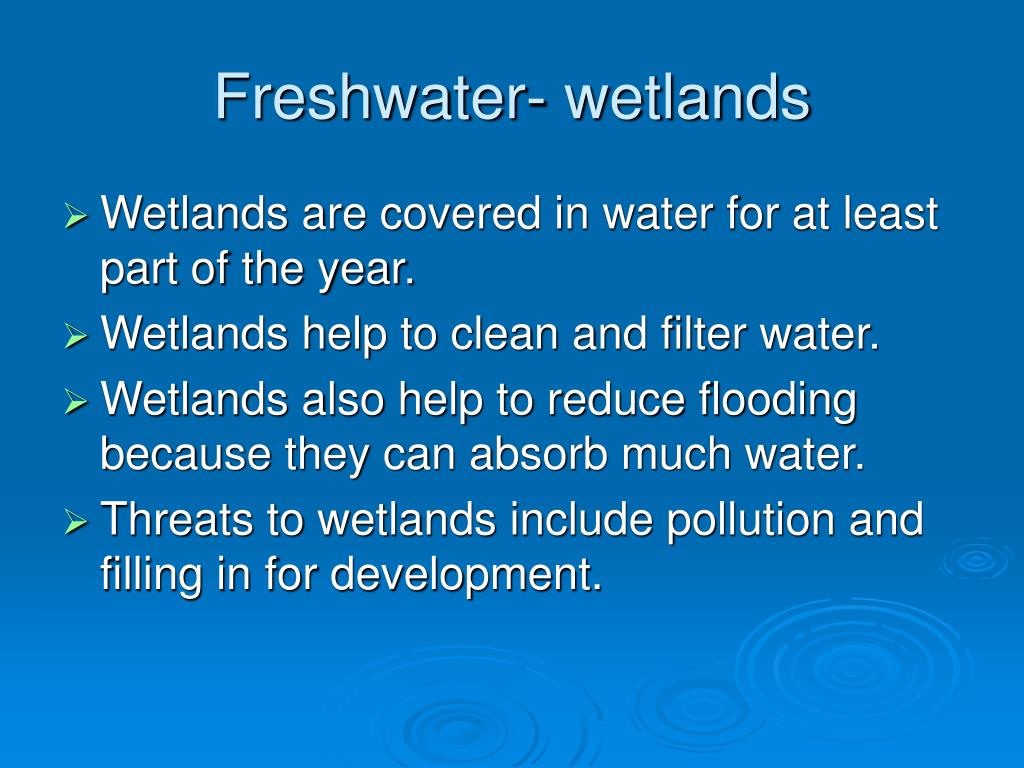 Freshwater- wetlands

➢ Wetlands are covered in water for at least part of the year.
➢ Wetlands help to clean and filter water.
➢ Wetlands also help to reduce flooding because they can absorb much water.
➢ Threats to wetlands include pollution and filling in for development.